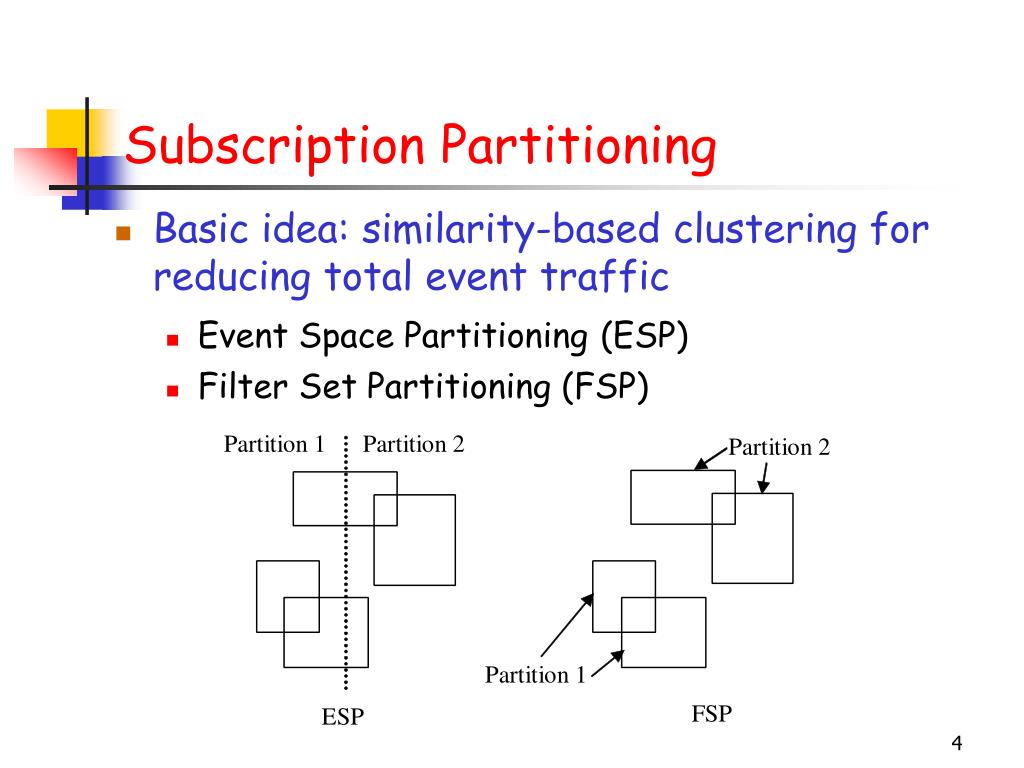 Subscription Partitioning

Basic idea: similarity-based clustering for reducing total event traffic

Event Space Partitioning (ESP)

Filter Set Partitioning (FSP)

Partition 1

Partition 2

ESP

Partition 2

Partition 1

FSP

4